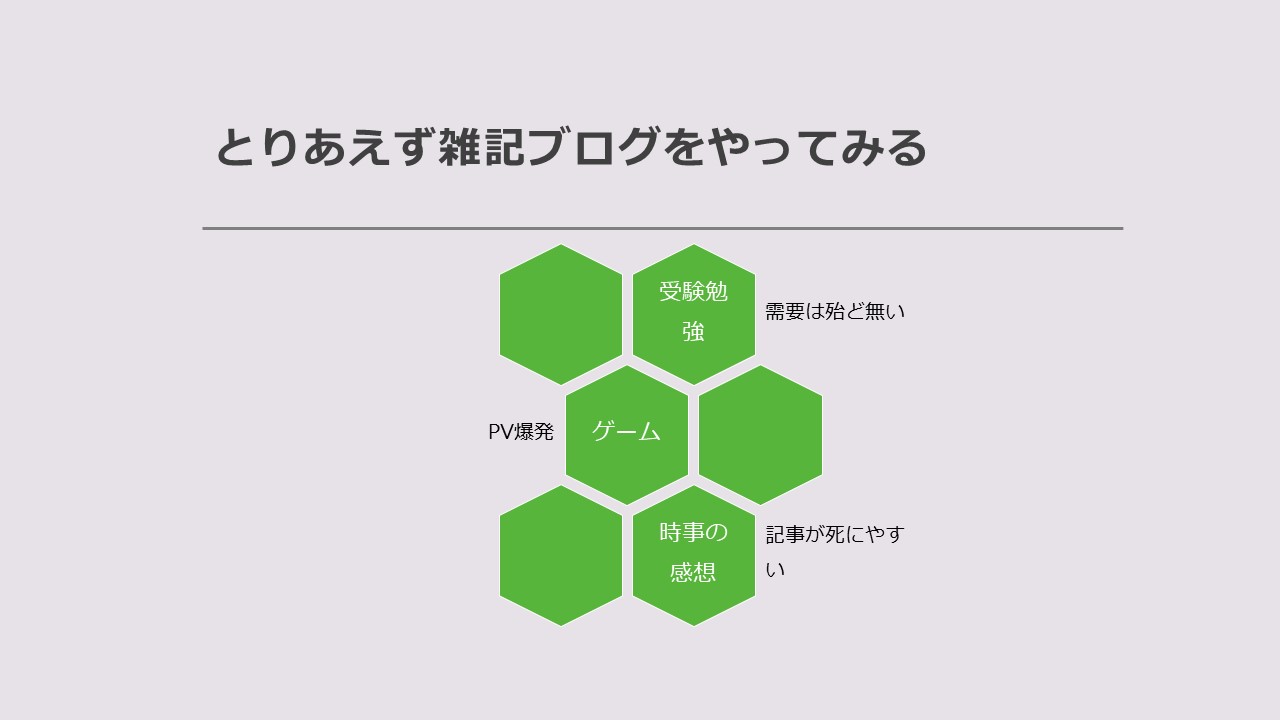 とりあえず雑記ブログをやってみる

受験勉強

需要は殆ど無い

PV爆発

ゲーム

時事の感想

記事が死にやすい